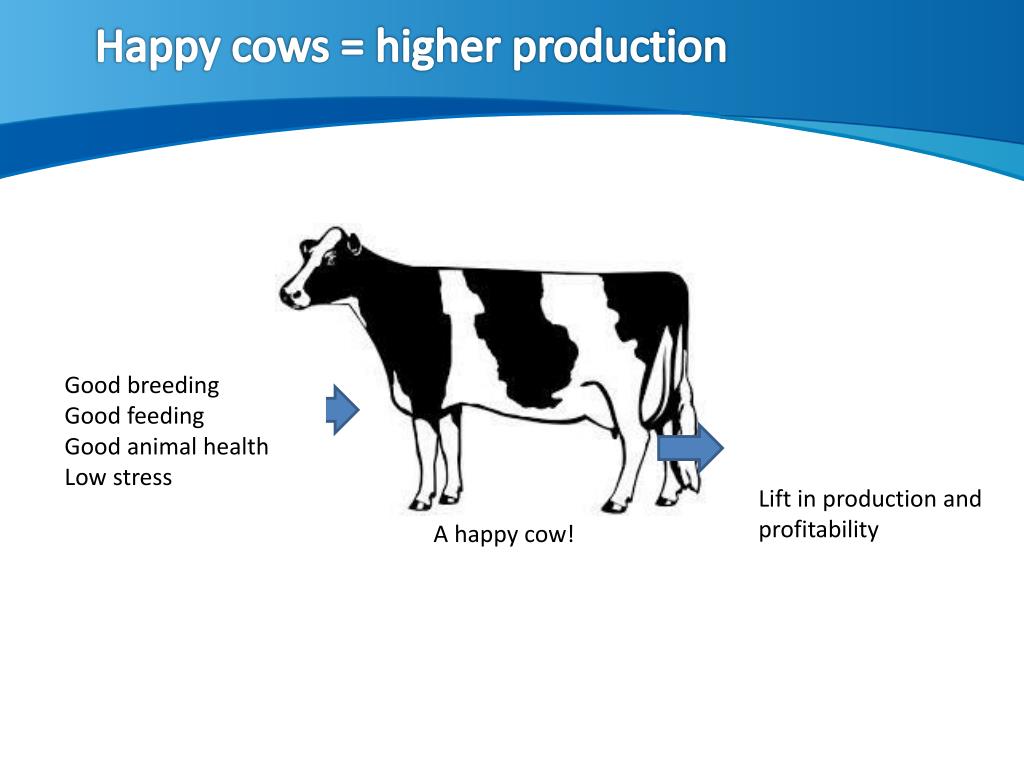 Happy cows = higher production

Good breeding
Good feeding
Good animal health
Low stress

A happy cow!

Lift in production and profitability